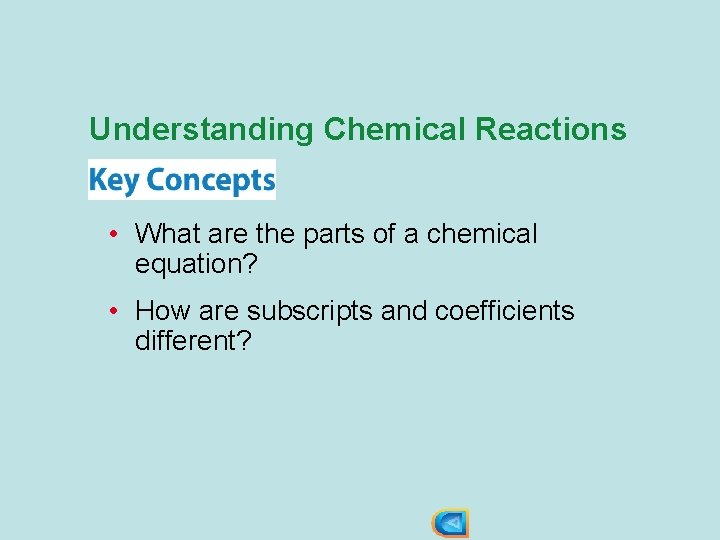 Understanding Chemical Reactions

Key Concepts

• What are the parts of a chemical equation?

• How are subscripts and coefficients different?